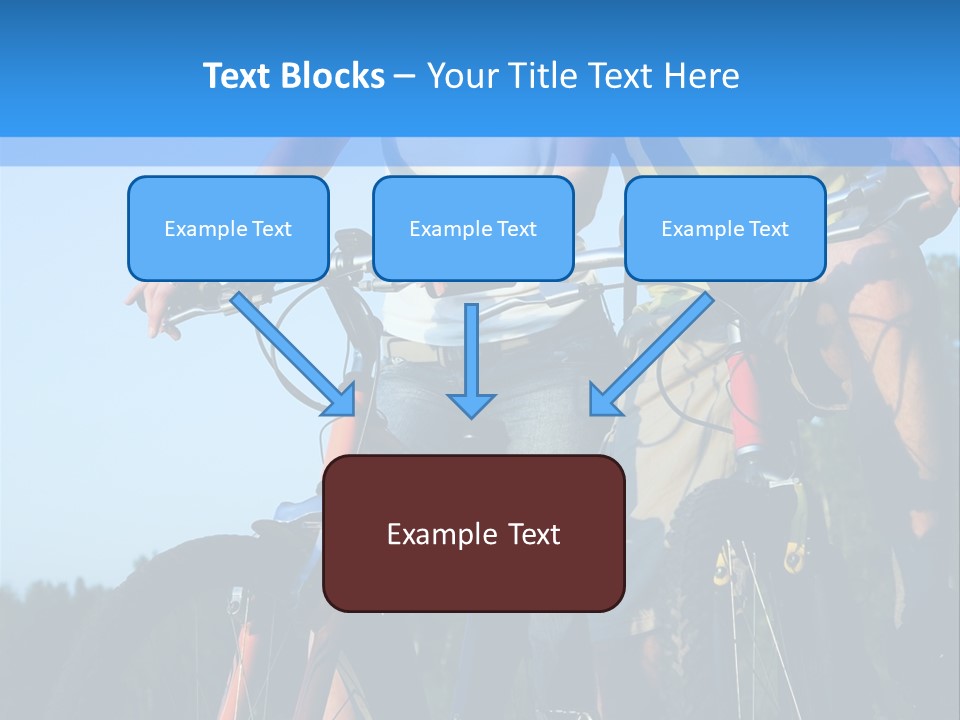 Text Blocks – Your Title Text Here

Example Text

Example Text

Example Text

Example Text